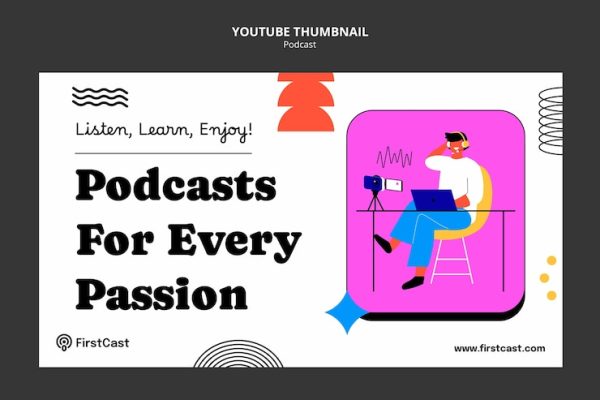 YOUTUBE THUMBNAIL
Podcast

Listen, Learn, Enjoy!

Podcasts For Every Passion

FirstCast

www.firstcast.com